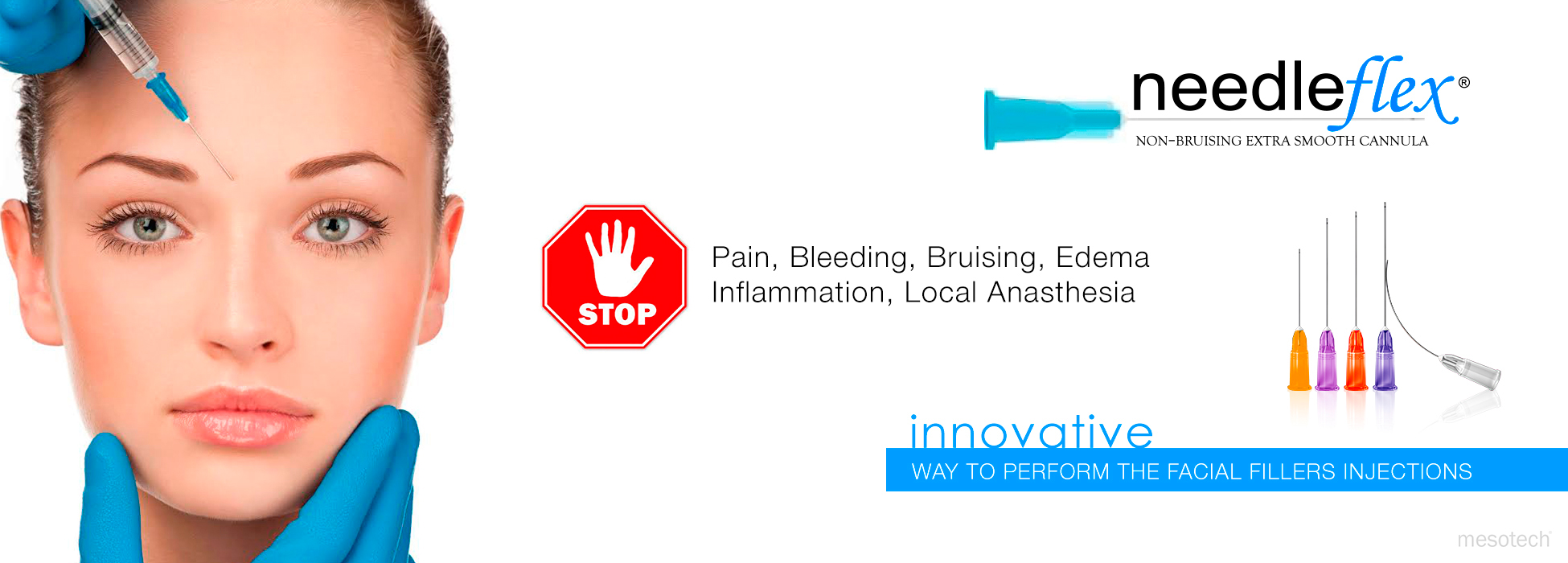 needleflex®
NON-BRUISING EXTRA SMOOTH CANNULA

STOP

Pain, Bleeding, Bruising, Edema
Inflammation, Local Anasthesia

innovative
WAY TO PERFORM THE FACIAL FILLERS INJECTIONS

mesotech